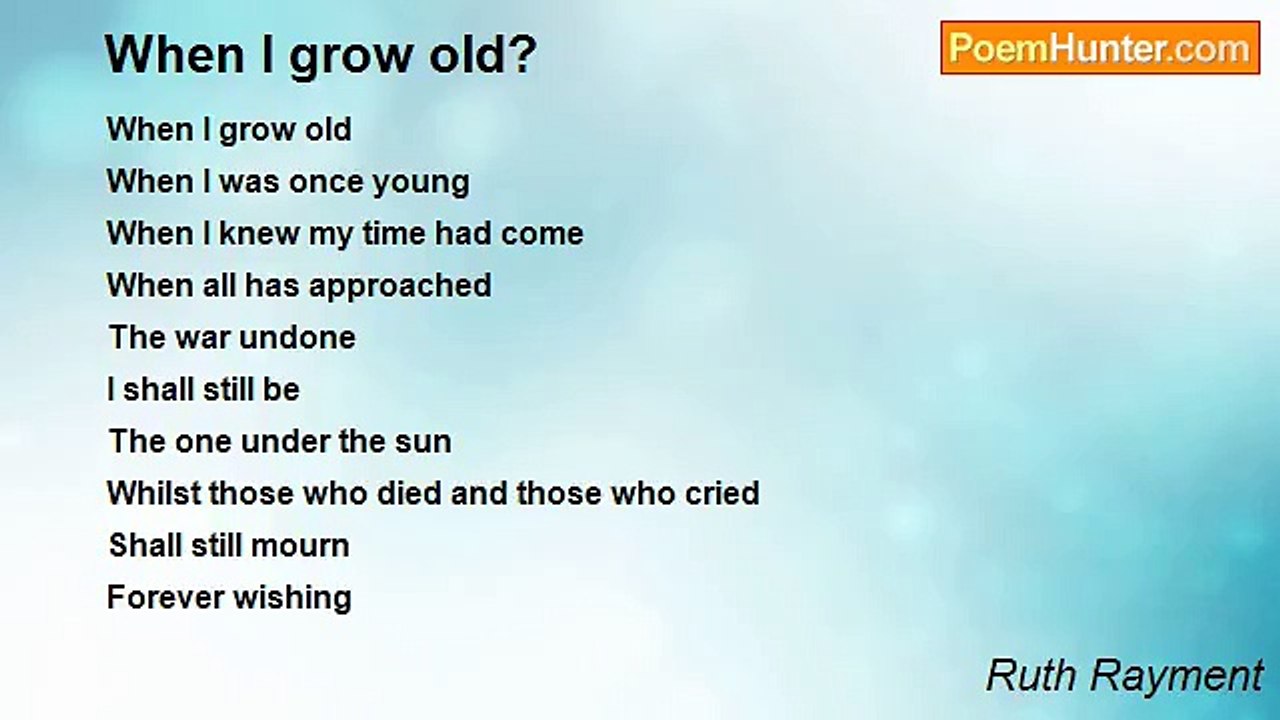 When I grow old?

PoemHunter.com

When I grow old
When I was once young
When I knew my time had come
When all has approached
The war undone
I shall still be
The one under the sun
Whilst those who died and those who cried
Shall still mourn
Forever wishing

Ruth Rayment